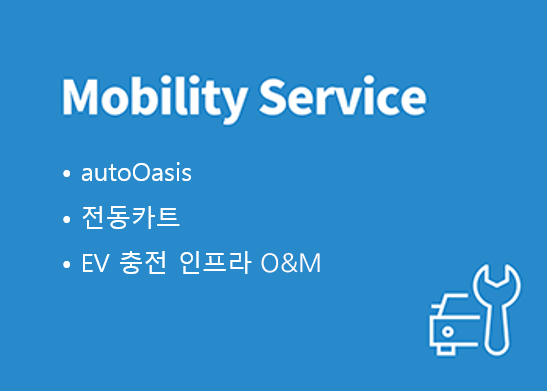 Mobility Service

• autoOasis
• 전동카트
• EV 충전 인프라 O&M